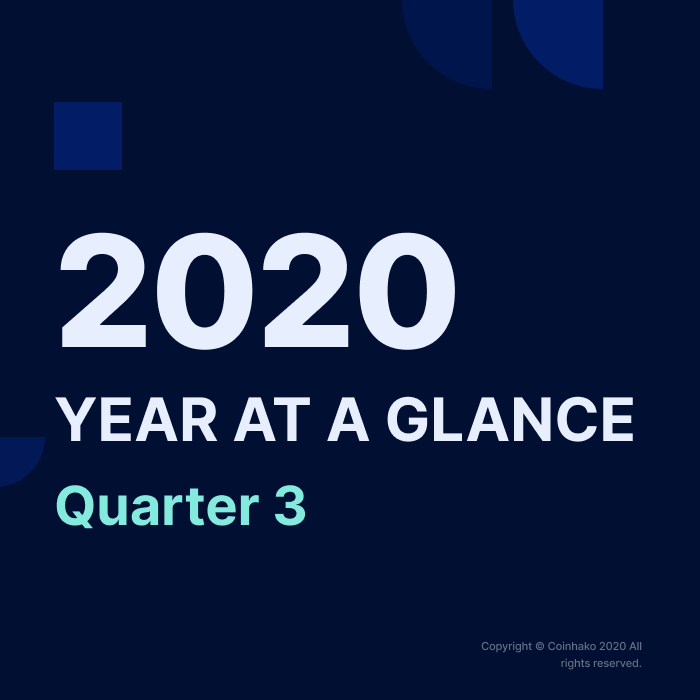 2020
YEAR AT A GLANCE
Quarter 3

Copyright © Coinhako 2020 All rights reserved.